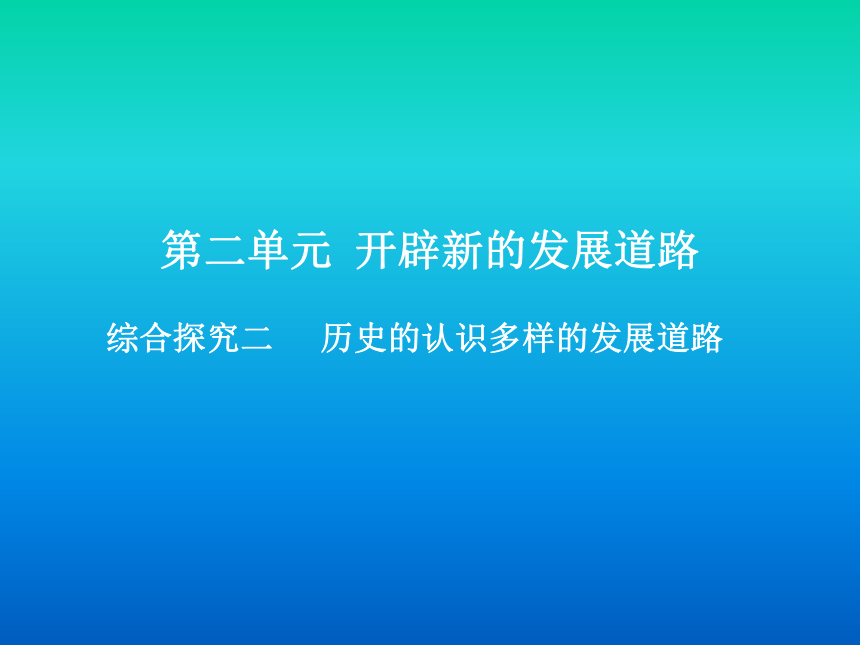 第二单元 开辟新的发展道路

综合探究二 历史的认识多样的发展道路